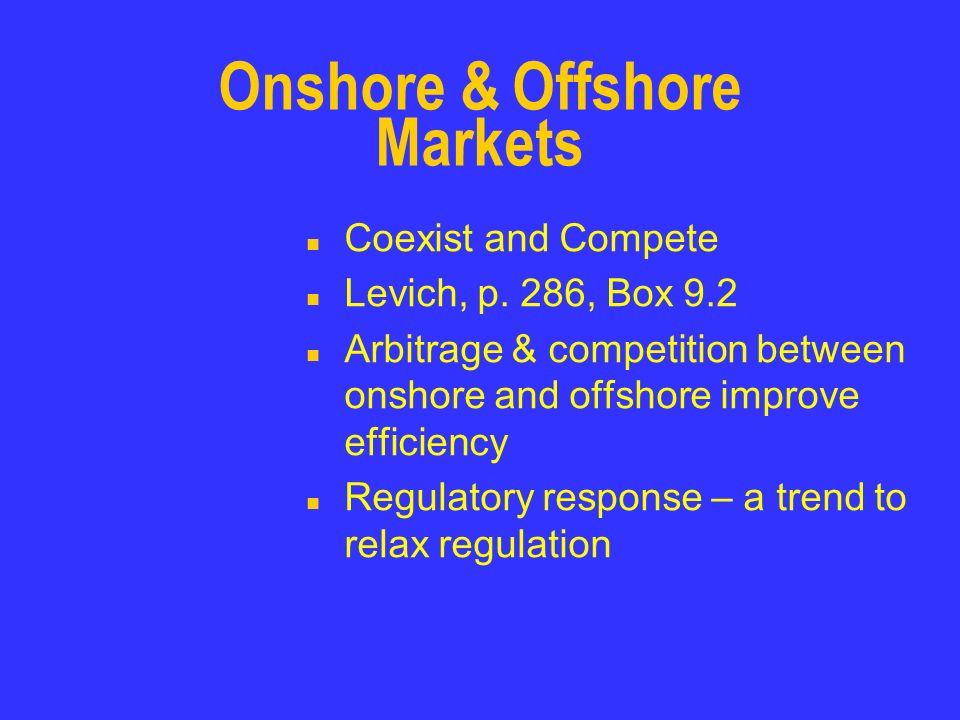 Onshore & Offshore Markets

- Coexist and Compete
- Levich, p. 286, Box 9.2
- Arbitrage & competition between onshore and offshore improve efficiency
- Regulatory response – a trend to relax regulation